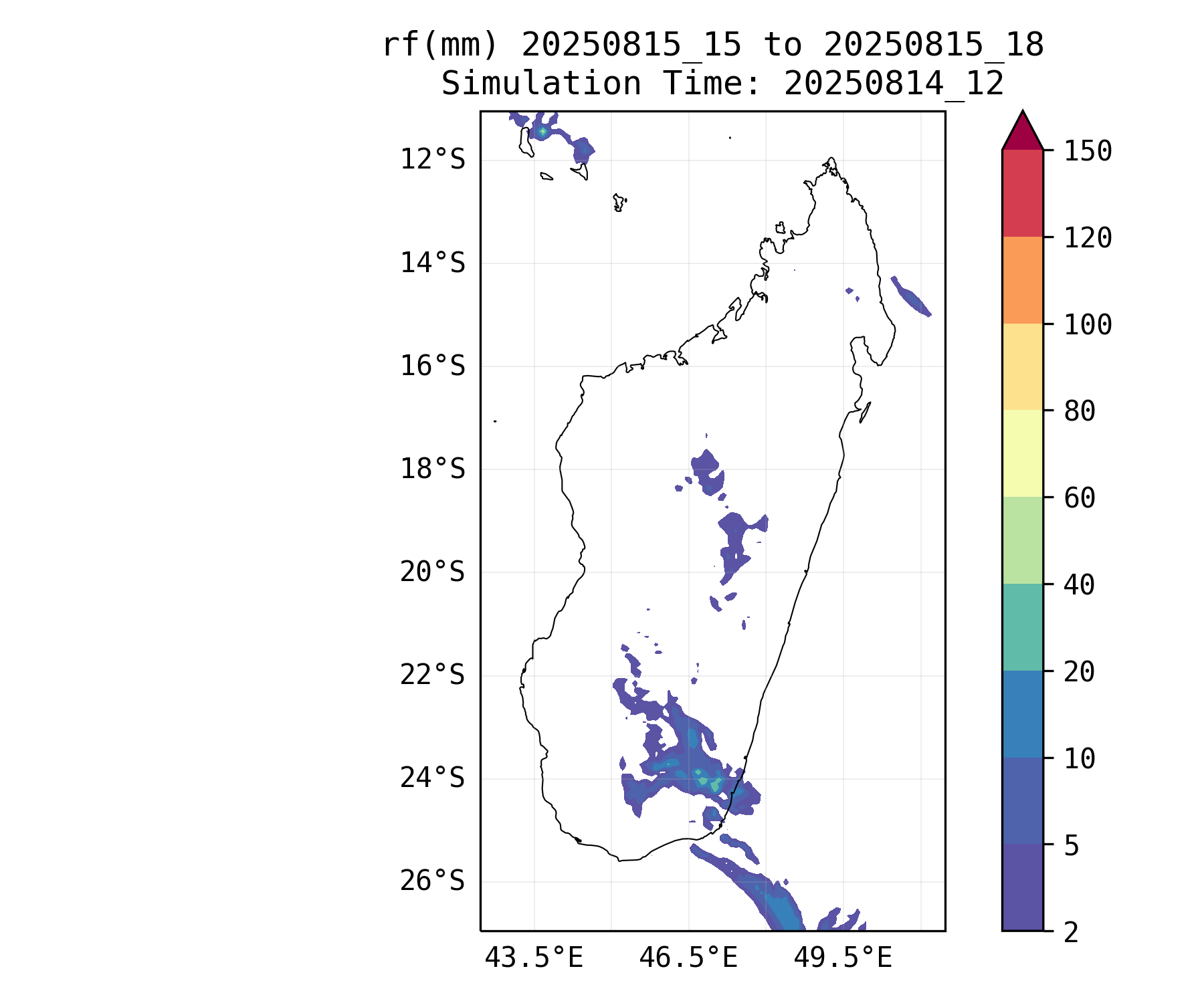 rf(mm) 20250815_15 to 20250815_18
Simulation Time: 20250814_12

12°S
14°S
16°S
18°S
20°S
22°S
24°S
26°S

43.5°E
46.5°E
49.5°E

150
120
100
80
60
40
20
10
5
2